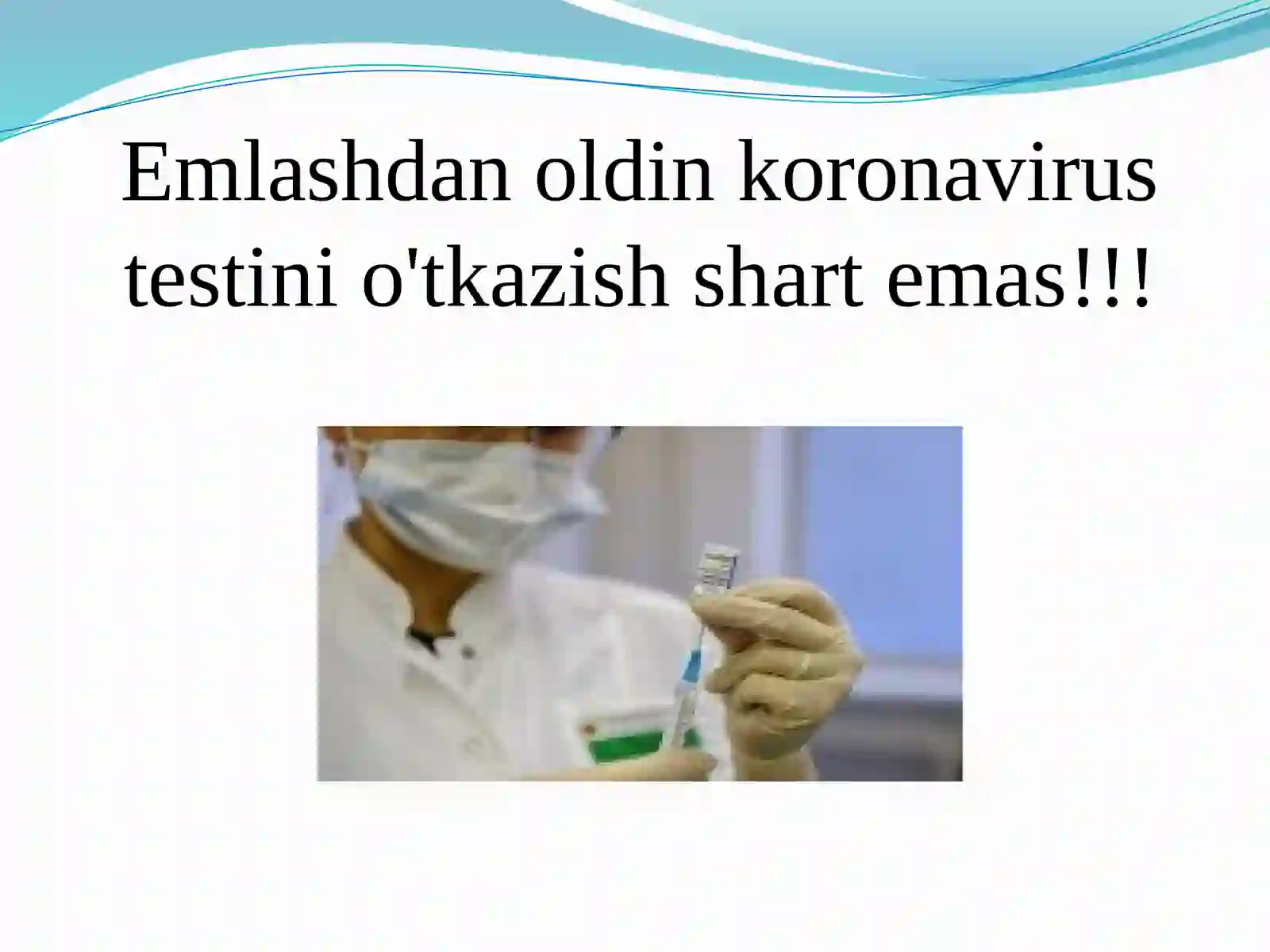 Emlashdan oldin koronavirus testini o'tkazish shart emas!!!